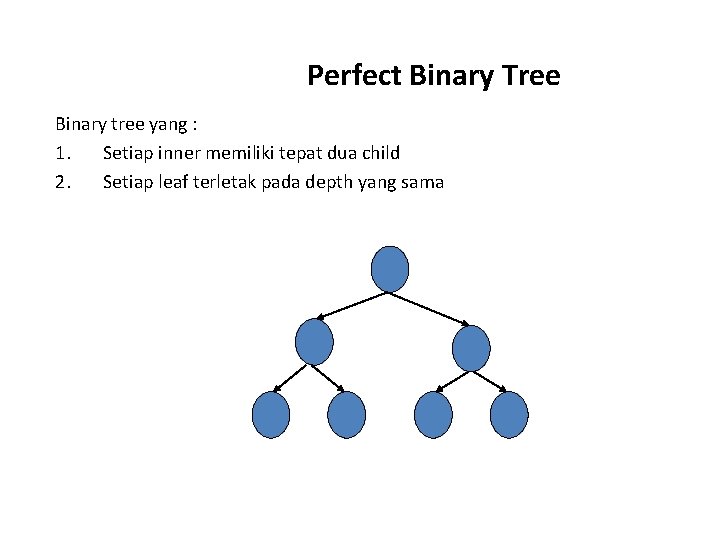 Perfect Binary Tree

Binary tree yang :

1. Setiap inner memiliki tepat dua child
2. Setiap leaf terletak pada depth yang sama